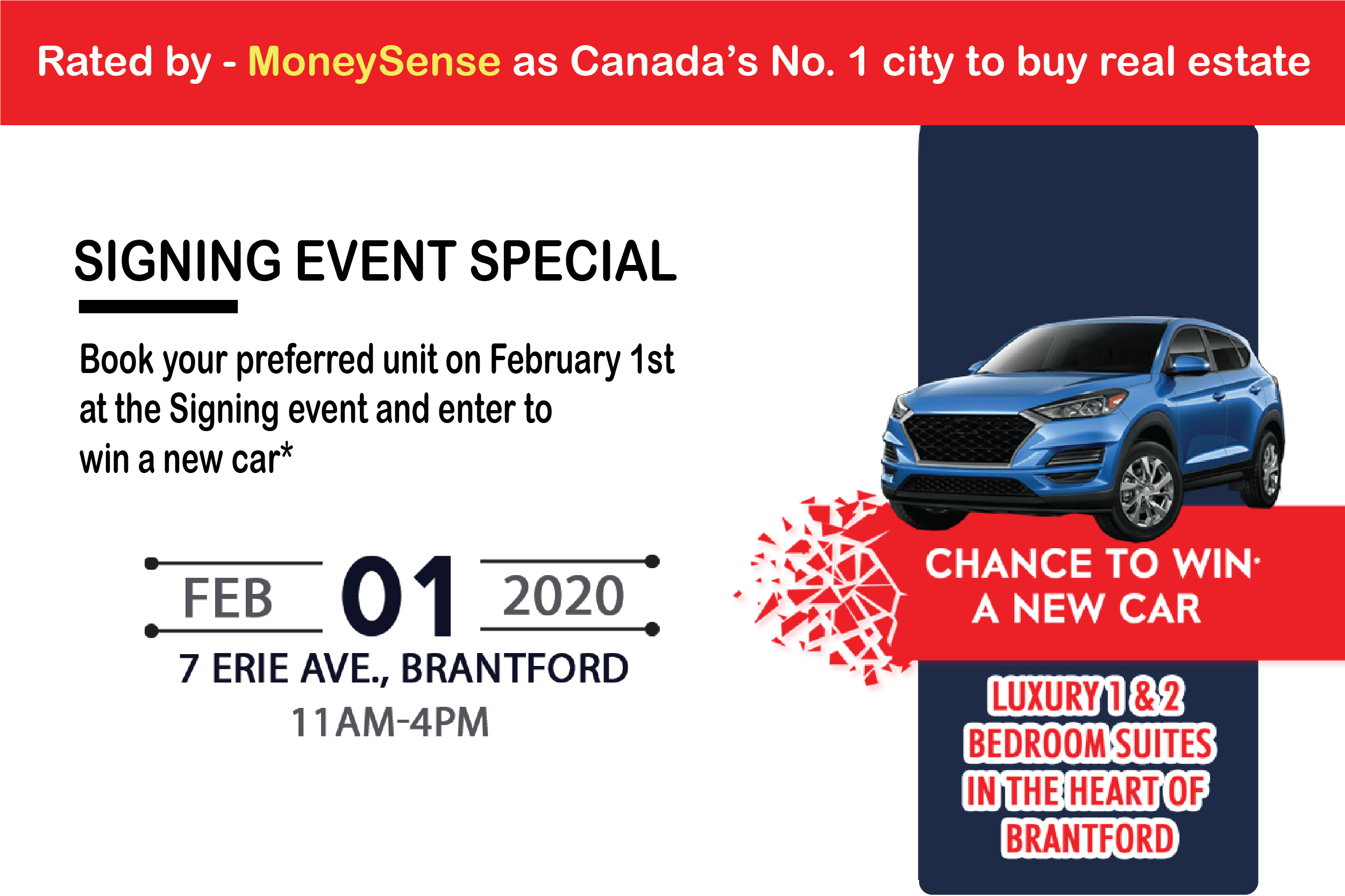 Rated by - MoneySense as Canada's No. 1 city to buy real estate

SIGNING EVENT SPECIAL

Book your preferred unit on February 1st at the Signing event and enter to win a new car*

FEB 01 2020

7 ERIE AVE., BRANTFORD

11AM-4PM

CHANCE TO WIN* A NEW CAR

LUXURY 1 & 2 BEDROOM SUITES IN THE HEART OF BRANTFORD